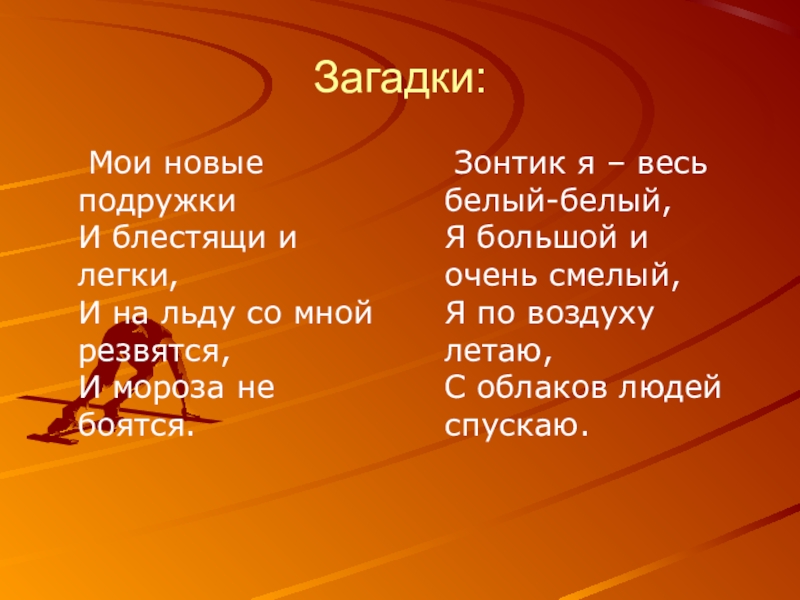 Загадки:

Мои новые подружки
И блестящи и легки,
И на льду со мной резвятся,
И мороза не боятся.

Зонтик я – весь белый-белый,
Я большой и очень смелый,
Я по воздуху летаю,
С облаков людей спускаю.